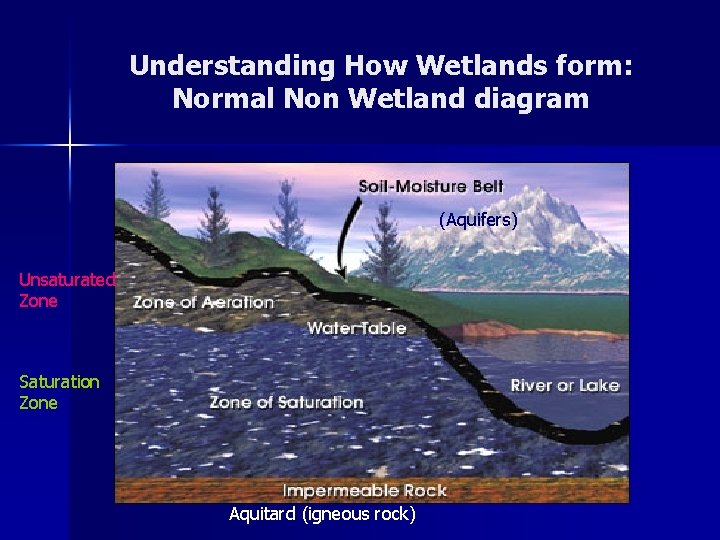 Understanding How Wetlands form: Normal Non Wetland diagram

Soil-Moisture Belt

(Aquifers)

Unsaturated Zone

Zone of Aeration

Water Table

Saturation Zone

Zone of Saturation

River or Lake

Impermeable Rock

Aquitard (igneous rock)